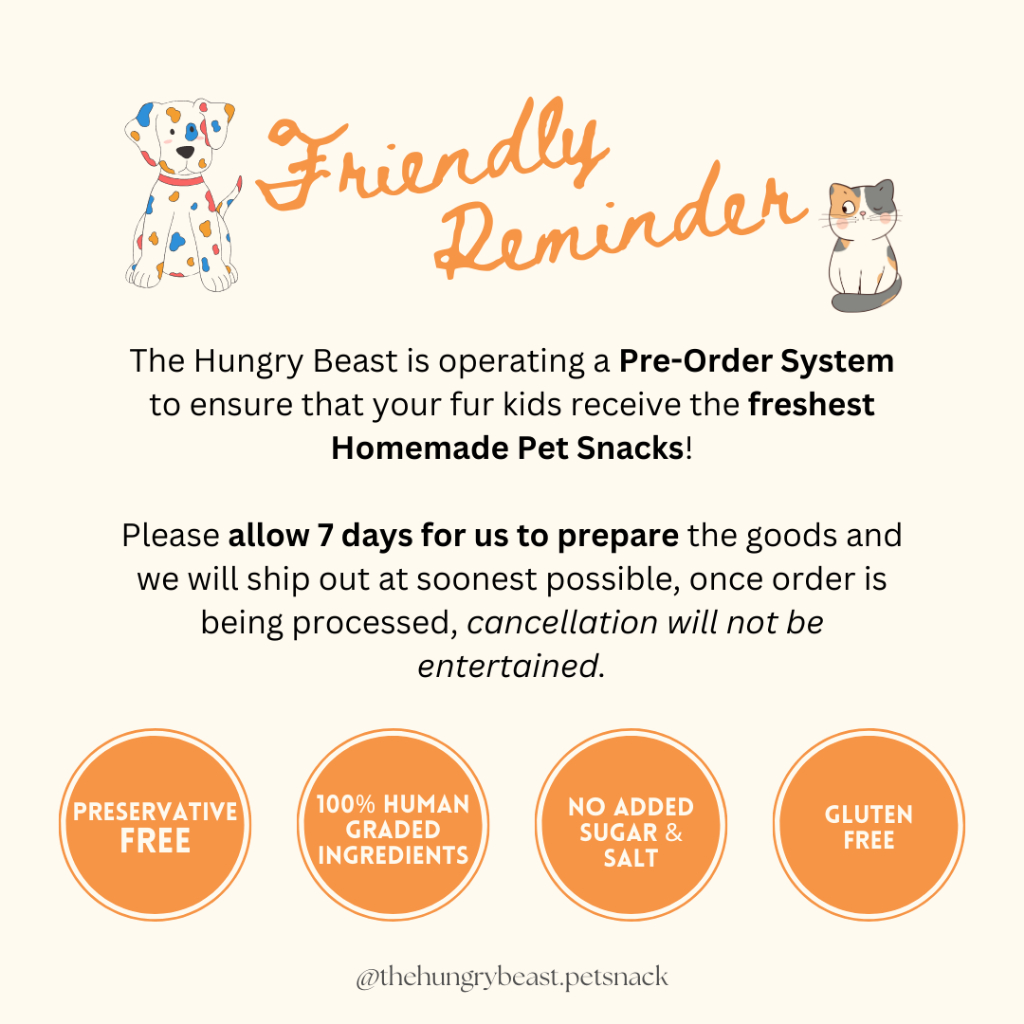 Friendly Reminder

The Hungry Beast is operating a Pre-Order System to ensure that your fur kids receive the freshest Homemade Pet Snacks!

Please allow 7 days for us to prepare the goods and we will ship out at soonest possible, once order is being processed, cancellation will not be entertained.

PRESERVATIVE FREE

100% HUMAN GRADED INGREDIENTS

NO ADDED SUGAR & SALT

GLUTEN FREE

@thehungrybeast.petsnack